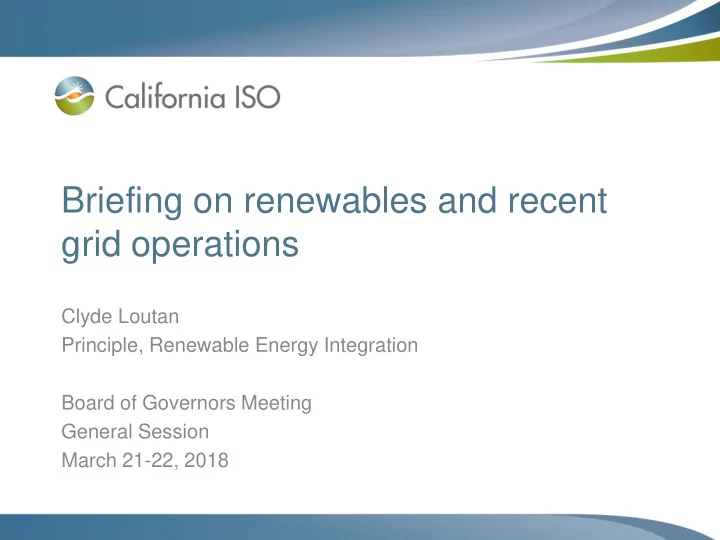 California ISO

Briefing on renewables and recent grid operations

Clyde Loutan
Principle, Renewable Energy Integration

Board of Governors Meeting
General Session
March 21-22, 2018